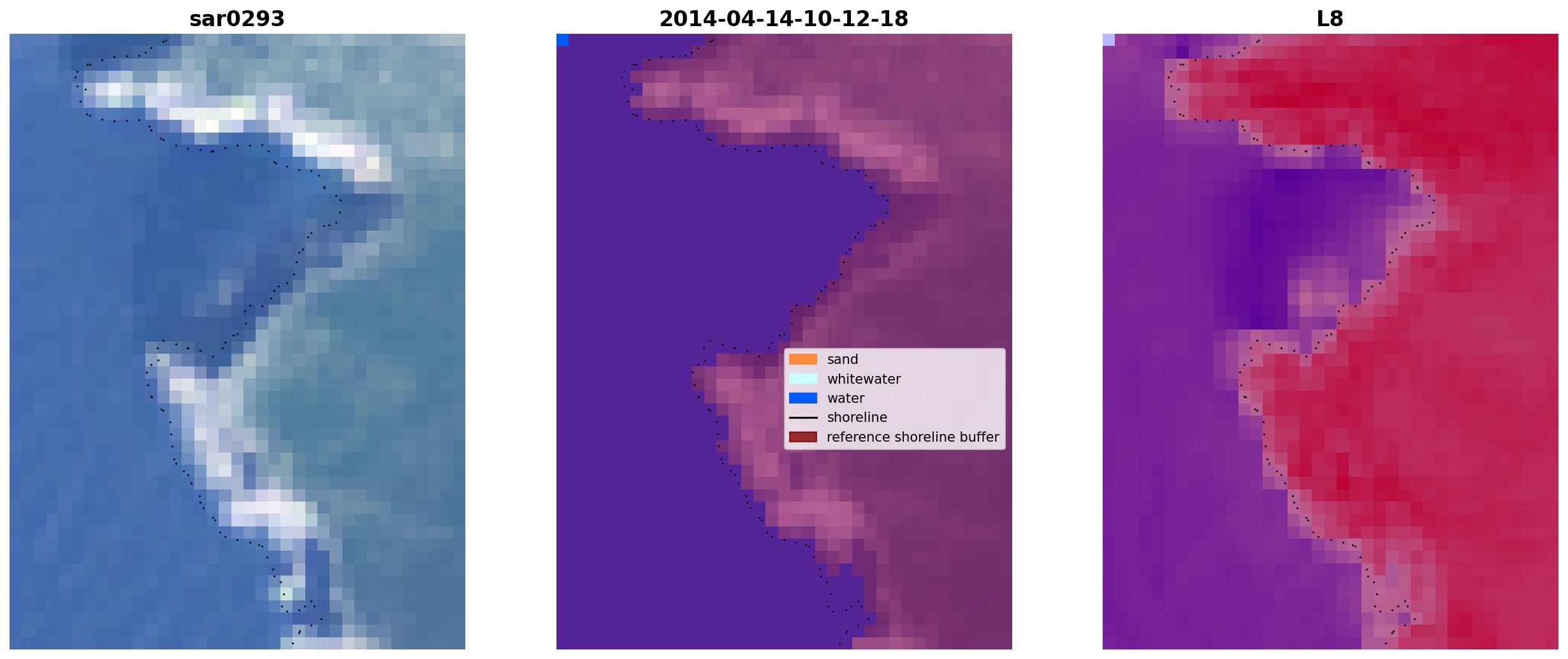 sar0293

2014-04-14-10-12-18

sand
whitewater
water
shoreline
reference shoreline buffer

L8